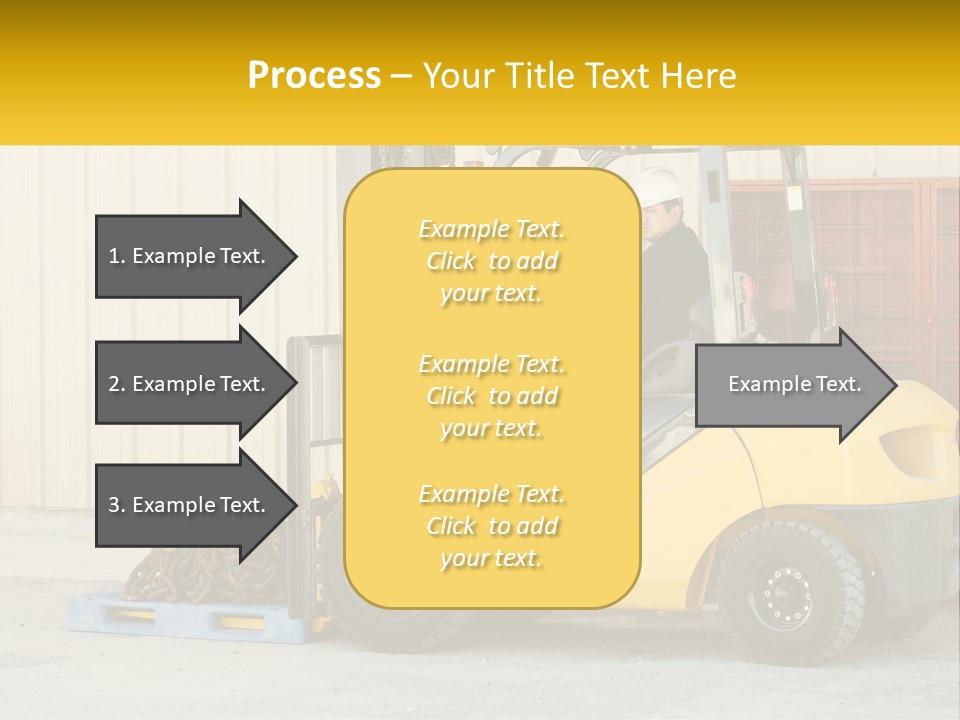 Process – Your Title Text Here

1. Example Text.

2. Example Text.

3. Example Text.

Example Text. Click to add your text.

Example Text. Click to add your text.

Example Text. Click to add your text.

Example Text.